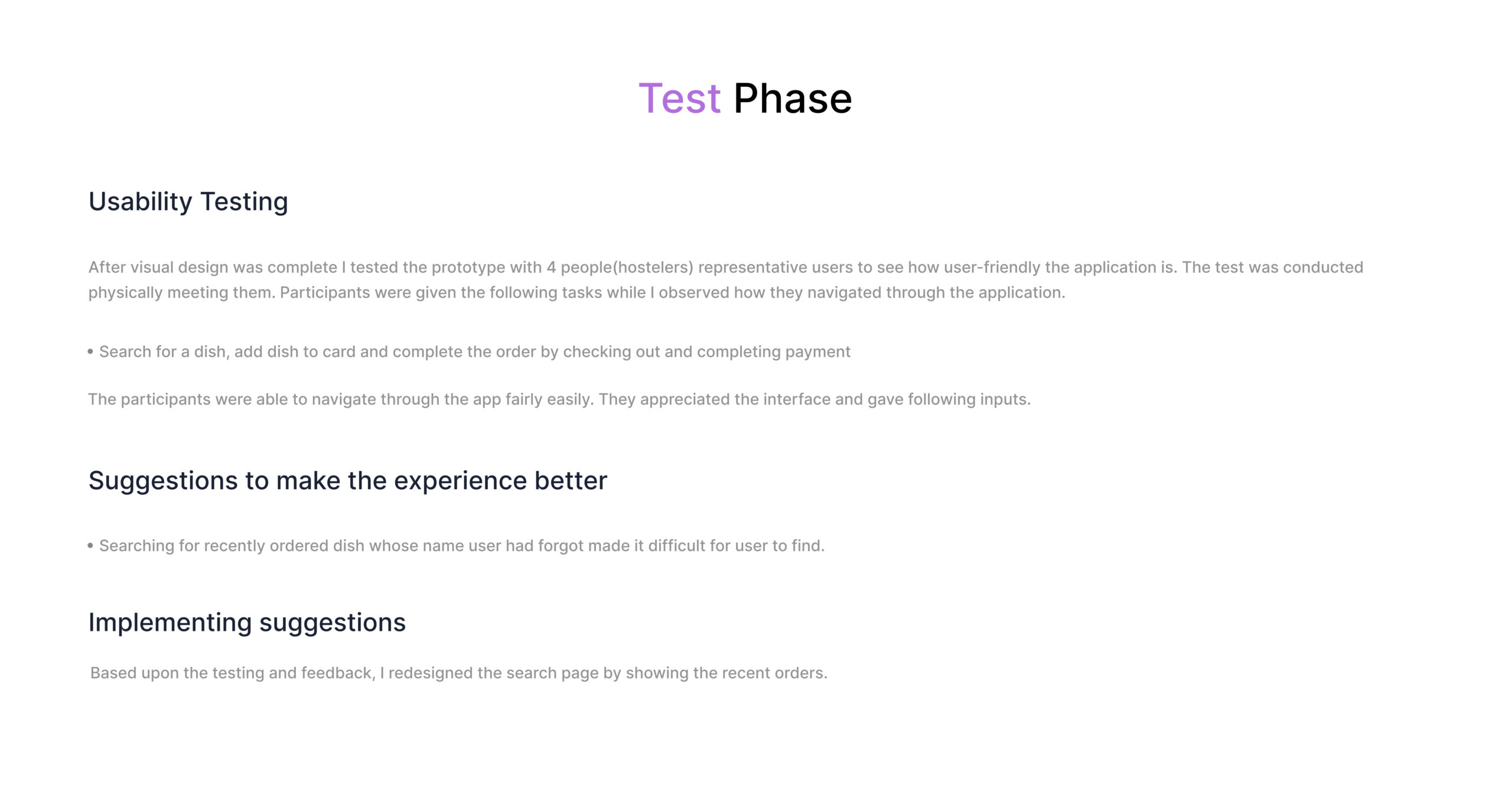 Test Phase

Usability Testing

After visual design was complete I tested the prototype with 4 people(hostelers) representative users to see how user-friendly the application is. The test was conducted physically meeting them. Participants were given the following tasks while I observed how they navigated through the application.

• Search for a dish, add dish to card and complete the order by checking out and completing payment

The participants were able to navigate through the app fairly easily. They appreciated the interface and gave following inputs.

Suggestions to make the experience better

• Searching for recently ordered dish whose name user had forgot made it difficult for user to find.

Implementing suggestions

Based upon the testing and feedback, I redesigned the search page by showing the recent orders.